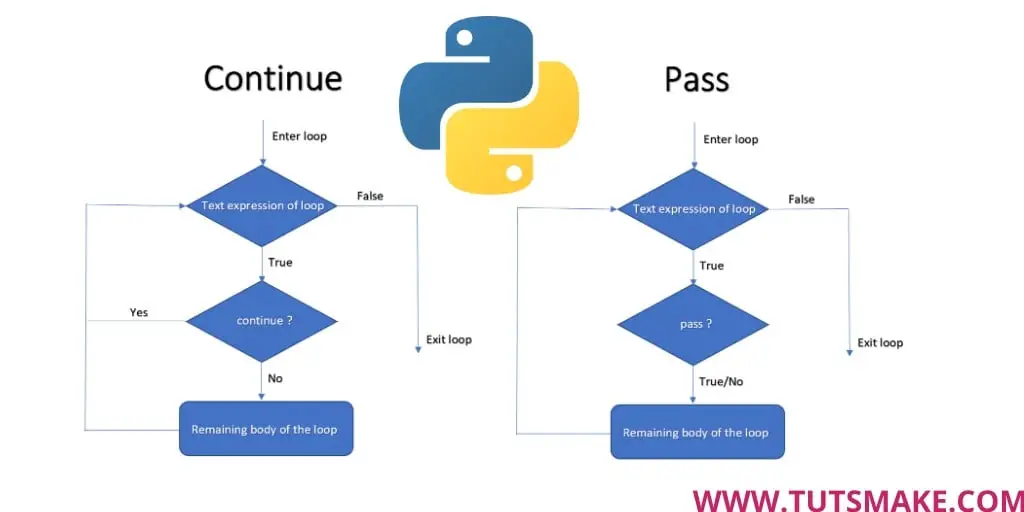 Continue

Enter loop

Text expression of loop

False

True

Yes

continue ?

Exit loop

No

Remaining body of the loop

Pass

Enter loop

Text expression of loop

False

True

pass ?

Exit loop

True/No

Remaining body of the loop

WWW.TUTSMAKE.COM